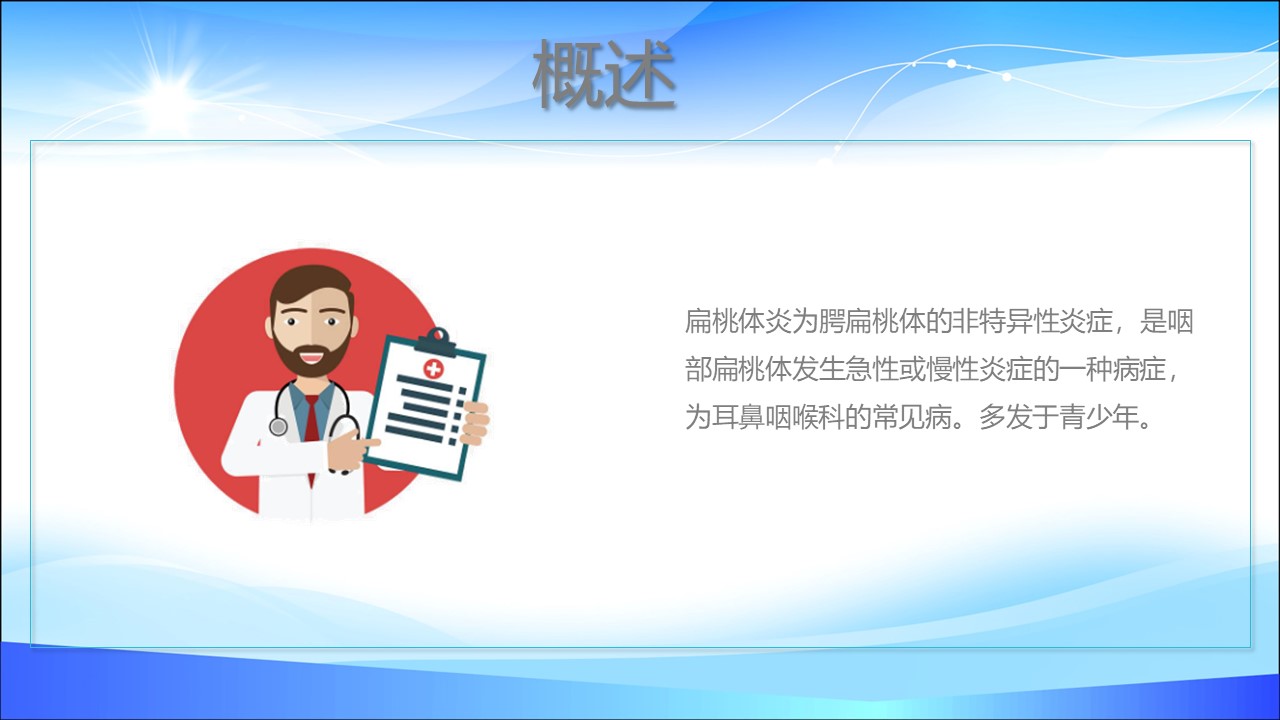 概述

扁桃体炎为腭扁桃体的非特异性炎症，是咽部扁桃体发生急性或慢性炎症的一种病症，为耳鼻咽喉科的常见病。多发于青少年。